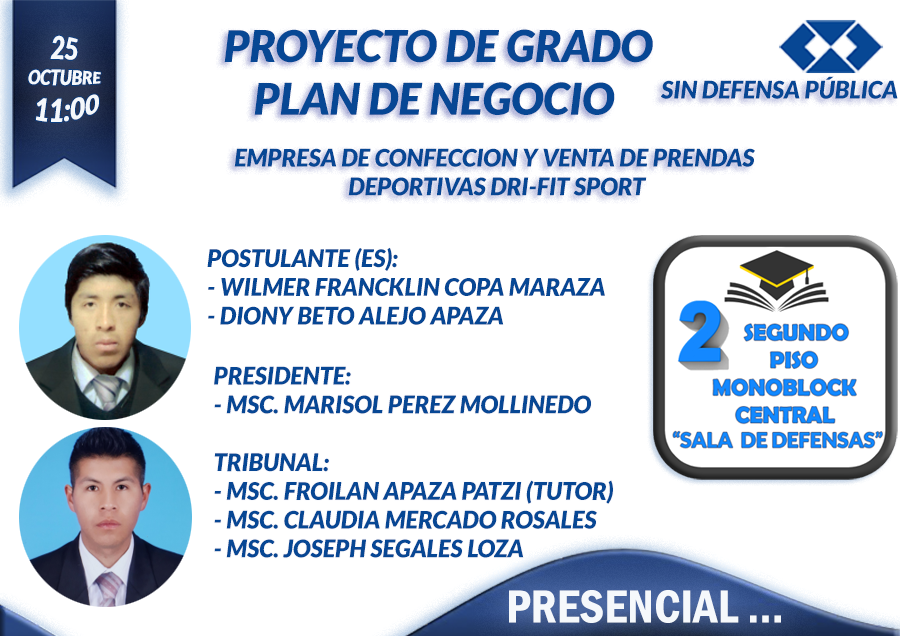 25
OCTUBRE
11:00

PROYECTO DE GRADO
PLAN DE NEGOCIO

SIN DEFENSA PÚBLICA

EMPRESA DE CONFECCION Y VENTA DE PRENDAS DEPORTIVAS DRI-FIT SPORT

POSTULANTE (ES):
- WILMER FRANCKLIN COPA MARAZA
- DIONY BETO ALEJO APAZA

PRESIDENTE:
- MSC. MARISOL PEREZ MOLLINEDO

TRIBUNAL:
- MSC. FROILAN APAZA PATZI (TUTOR)
- MSC. CLAUDIA MERCADO ROSALES
- MSC. JOSEPH SEGALES LOZA

2 SEGUNDO PISO MONOBLOCK CENTRAL "SALA DE DEFENSAS"

PRESENCIAL ...